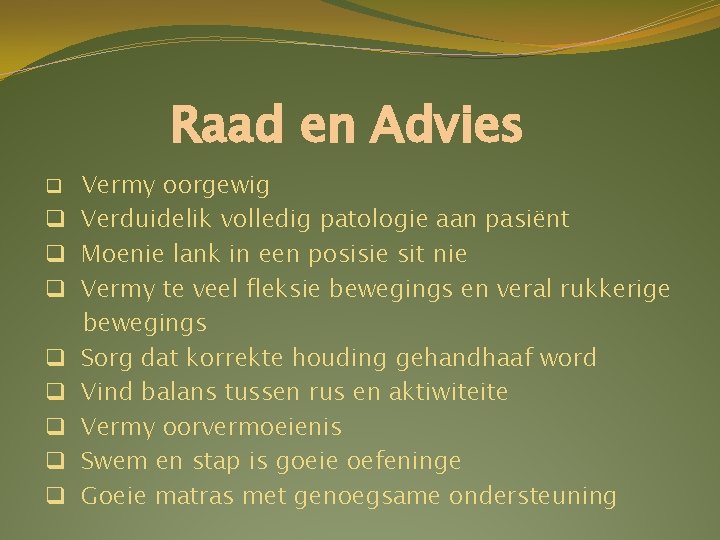 Raad en Advies

❑ Vermy oorgewig
❑ Verduidelik volledig patologie aan pasiënt
❑ Moenie lank in een posisie sit nie
❑ Vermy te veel fleksie bewegings en veral rukkerige bewegings
❑ Sorg dat korrekte houding gehandhaaf word
❑ Vind balans tussen rus en aktiwiteite
❑ Vermy oorvermoeienis
❑ Swem en stap is goeie oefeninge
❑ Goeie matras met genoegsame ondersteuning